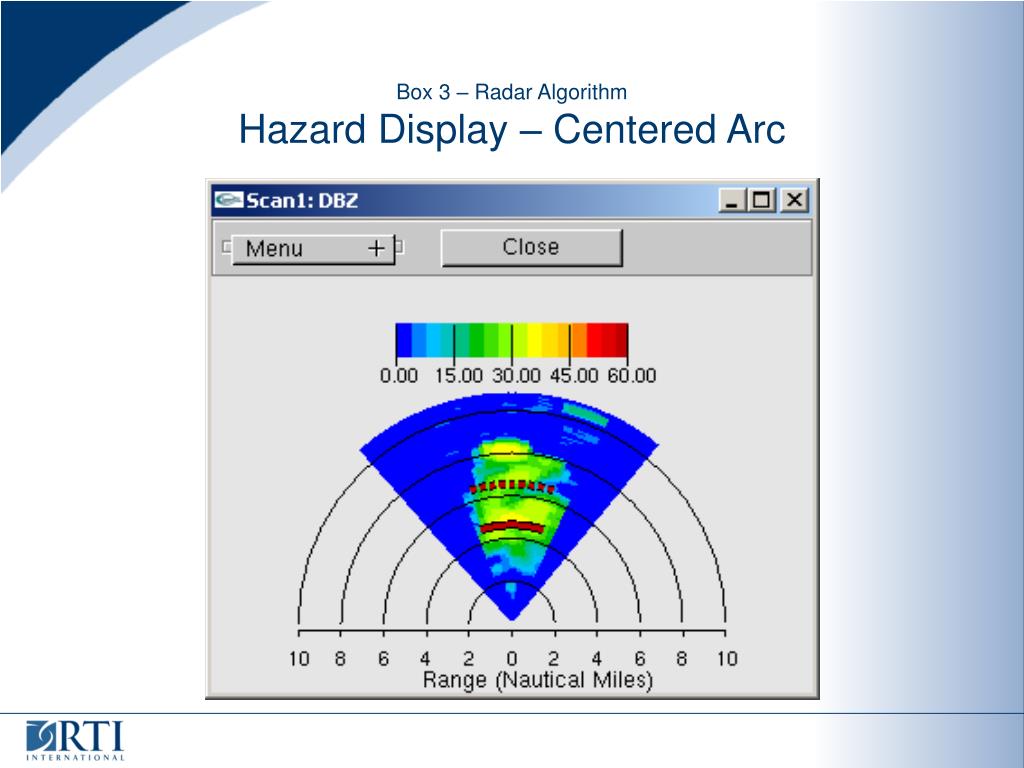 Box 3 – Radar Algorithm
Hazard Display – Centered Arc

Scan1: DBZ

Menu +

Close

0.00 15.00 30.00 45.00 60.00

10 8 6 4 2 0 2 4 6 8 10
Range (Nautical Miles)

RTI
INTERNATIONAL